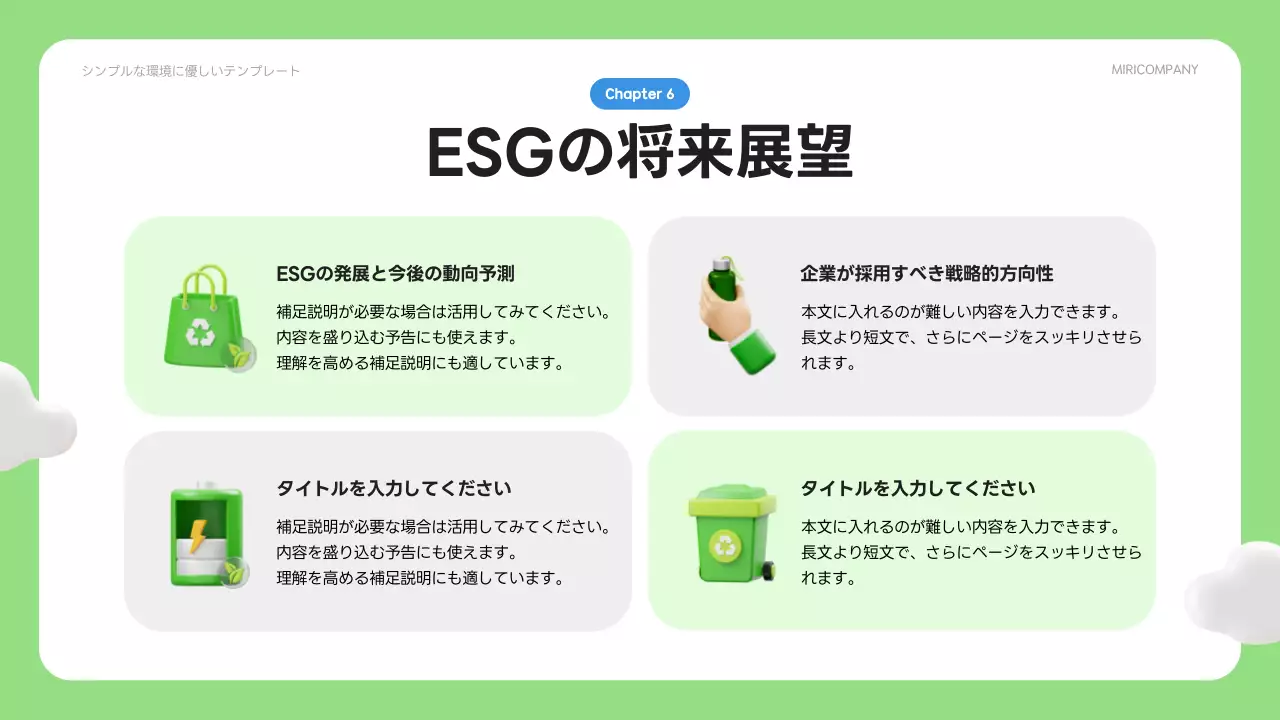 シンプルな環境に優しいテンプレート

MIRICOMPANY

Chapter 6

ESGの将来展望

ESGの発展と今後の動向予測

補足説明が必要な場合は活用してみてください。内容を盛り込む予告にも使えます。理解を高める補足説明にも適しています。

企業が採用すべき戦略的方向性

本文に入れるのが難しい内容を入力できます。長文より短文で、さらにページをスッキリさせられます。

タイトルを入力してください

補足説明が必要な場合は活用してみてください。内容を盛り込む予告にも使えます。理解を高める補足説明にも適しています。

タイトルを入力してください

本文に入れるのが難しい内容を入力できます。長文より短文で、さらにページをスッキリさせられます。